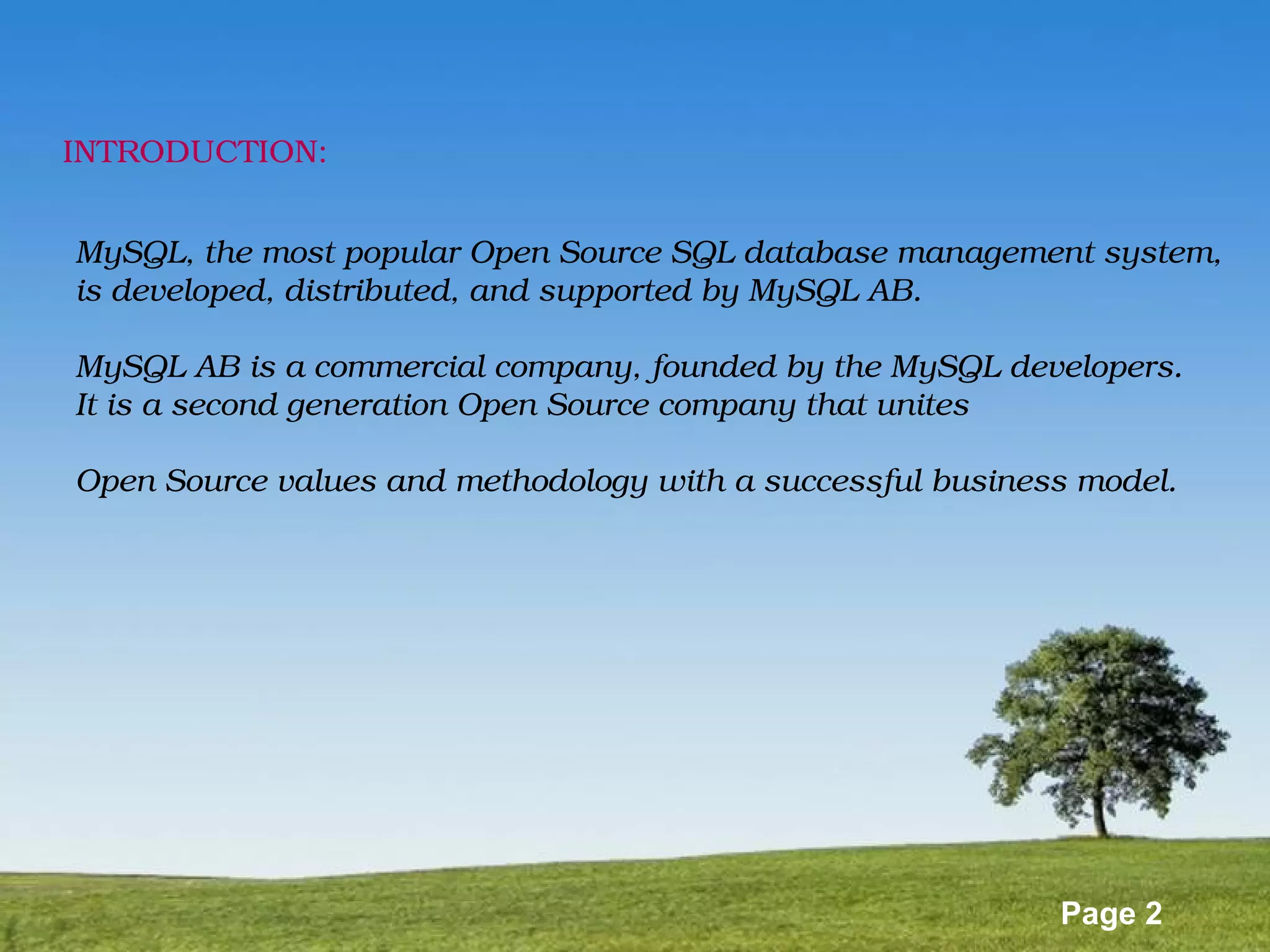 INTRODUCTION:

MySQL, the most popular Open Source SQL database management system, is developed, distributed, and supported by MySQL AB.

MySQL AB is a commercial company, founded by the MySQL developers. It is a second generation Open Source company that unites

Open Source values and methodology with a successful business model.

Page 2